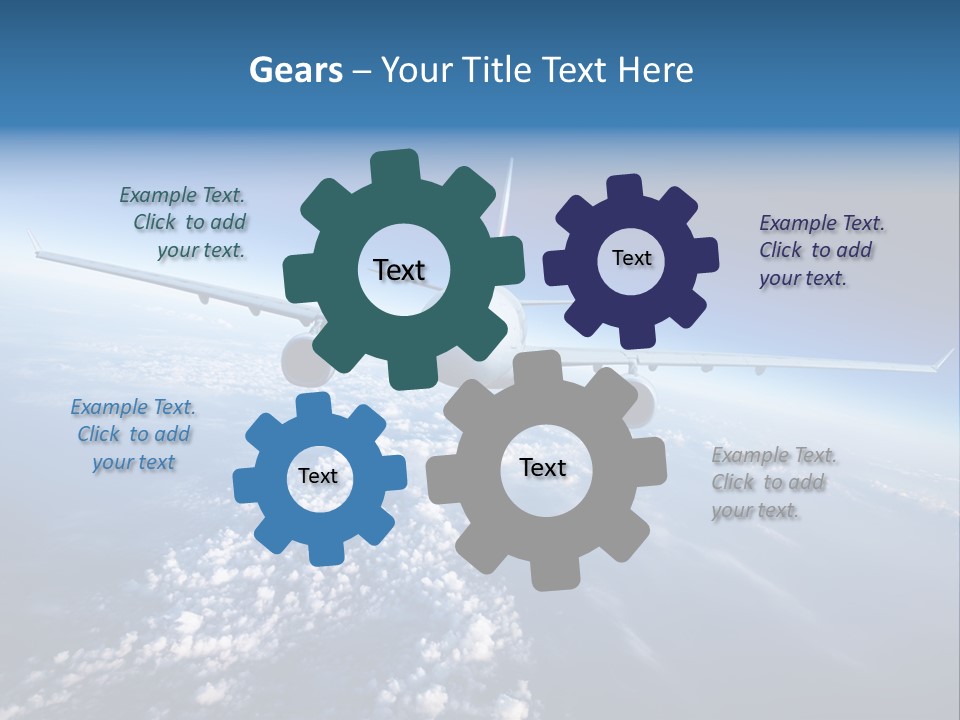 Gears – Your Title Text Here

Example Text. Click to add your text.

Text

Text

Example Text. Click to add your text.

Example Text. Click to add your text

Text

Text

Example Text. Click to add your text.